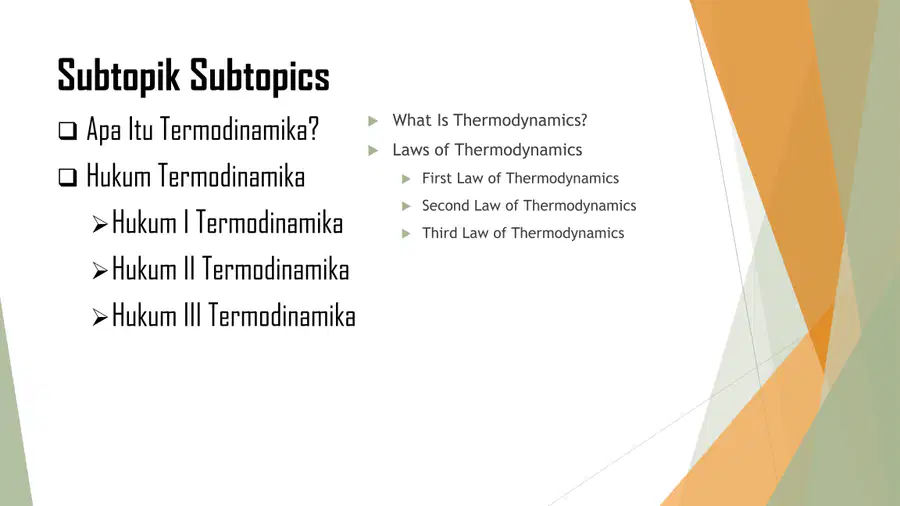 Subtopik Subtopics

☐ Apa Itu Termodinamika?
☐ Hukum Termodinamika
➢ Hukum I Termodinamika
➢ Hukum II Termodinamika
➢ Hukum III Termodinamika

▶ What Is Thermodynamics?
▶ Laws of Thermodynamics
▶ First Law of Thermodynamics
▶ Second Law of Thermodynamics
▶ Third Law of Thermodynamics